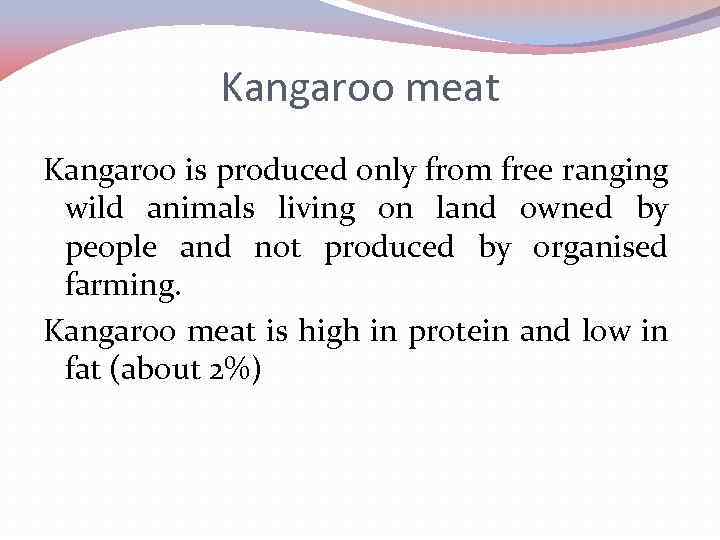 Kangaroo meat

Kangaroo is produced only from free ranging wild animals living on land owned by people and not produced by organised farming.

Kangaroo meat is high in protein and low in fat (about 2%)